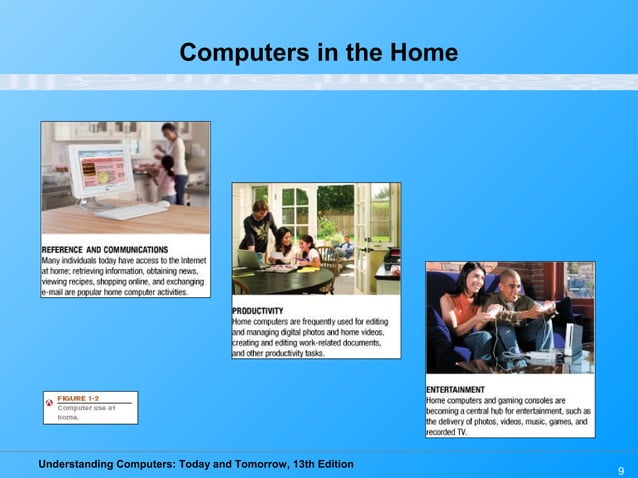 Computers in the Home

REFERENCE AND COMMUNICATIONS
Many individuals today have access to the Internet at home; retrieving information, obtaining news, viewing recipes, shopping online, and exchanging e-mail are popular home computer activities.

PRODUCTIVITY
Home computers are frequently used for editing and managing digital photos and home videos, creating and editing work-related documents, and other productivity tasks.

ENTERTAINMENT
Home computers and gaming consoles are becoming a central hub for entertainment, such as the delivery of photos, videos, music, games, and recorded TV.

FIGURE 1-2
Computer use at home.

Understanding Computers: Today and Tomorrow, 13th Edition

9